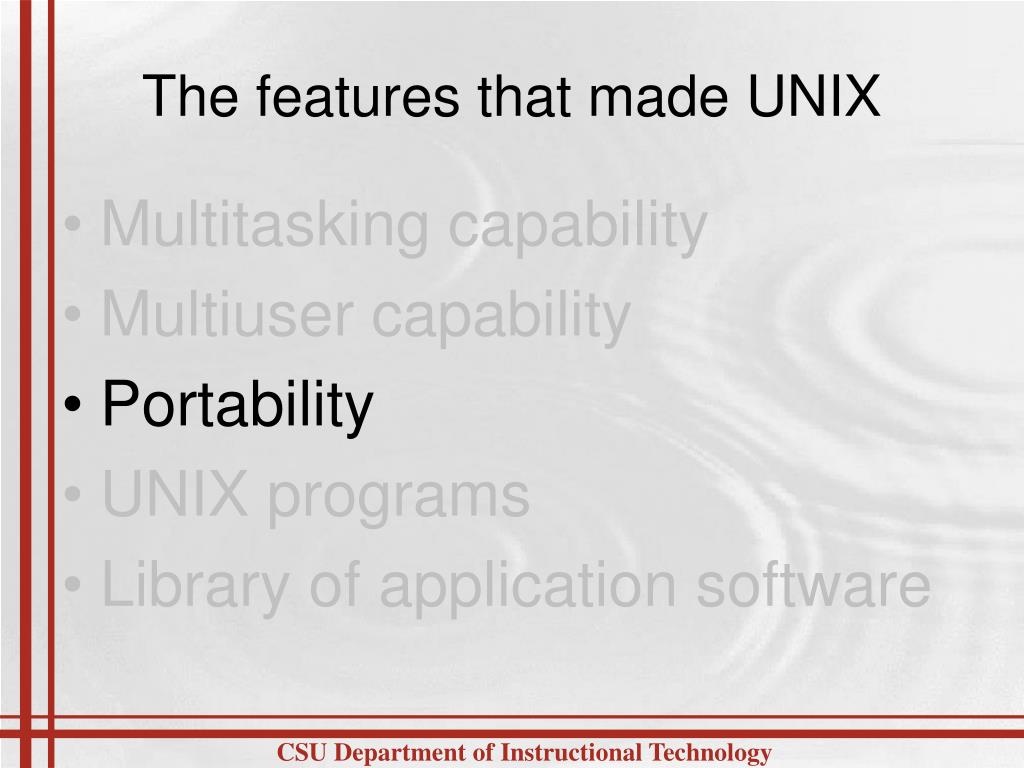 The features that made UNIX

• Multitasking capability
• Multiuser capability
• Portability
• UNIX programs
• Library of application software

CSU Department of Instructional Technology